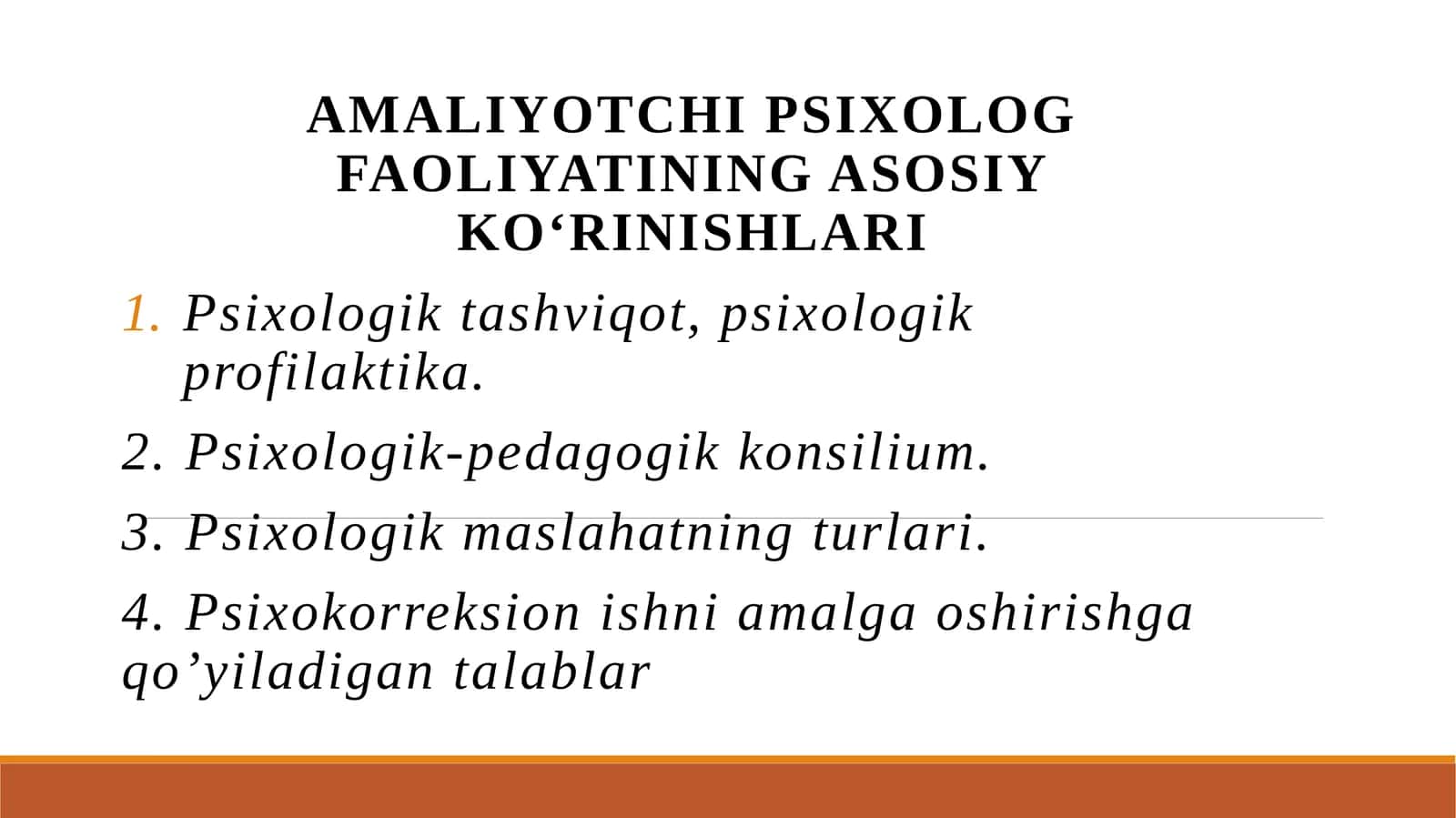 AMALIYOTCHI PSIXOLOG FAOLIYATINING ASOSIY KO‘RINISHLARI

1. Psixologik tashviqot, psixologik profilaktika.

2. Psixologik-pedagogik konsilium.

3. Psixologik maslahatning turlari.

4. Psixokorreksion ishni amalga oshirishga qo’yiladigan talablar